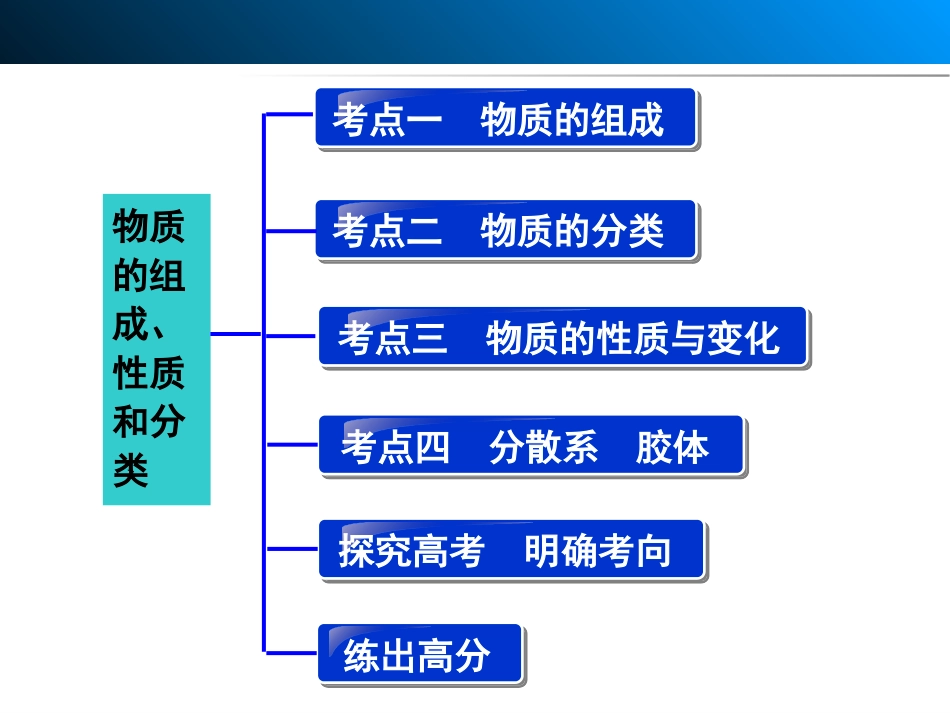 物质的组成、性质和分类

考点一　物质的组成

考点二　物质的分类

考点三　物质的性质与变化

考点四　分散系　胶体

探究高考　明确考向

练出高分